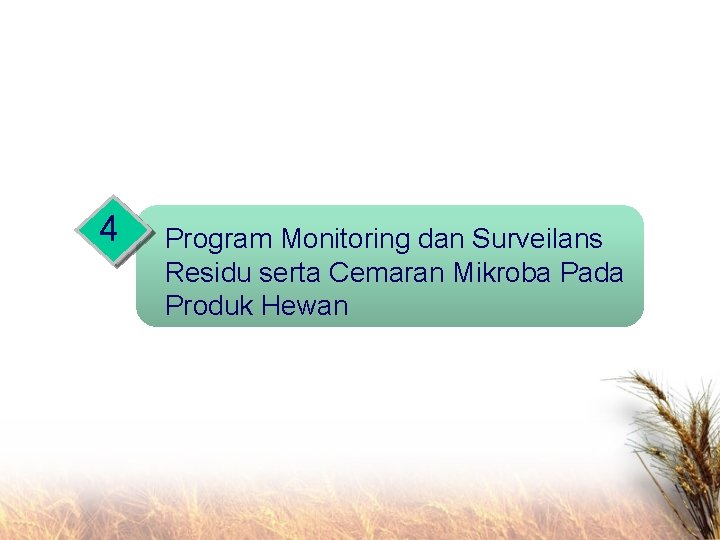 4

Program Monitoring dan Surveilans Residu serta Cemaran Mikroba Pada Produk Hewan